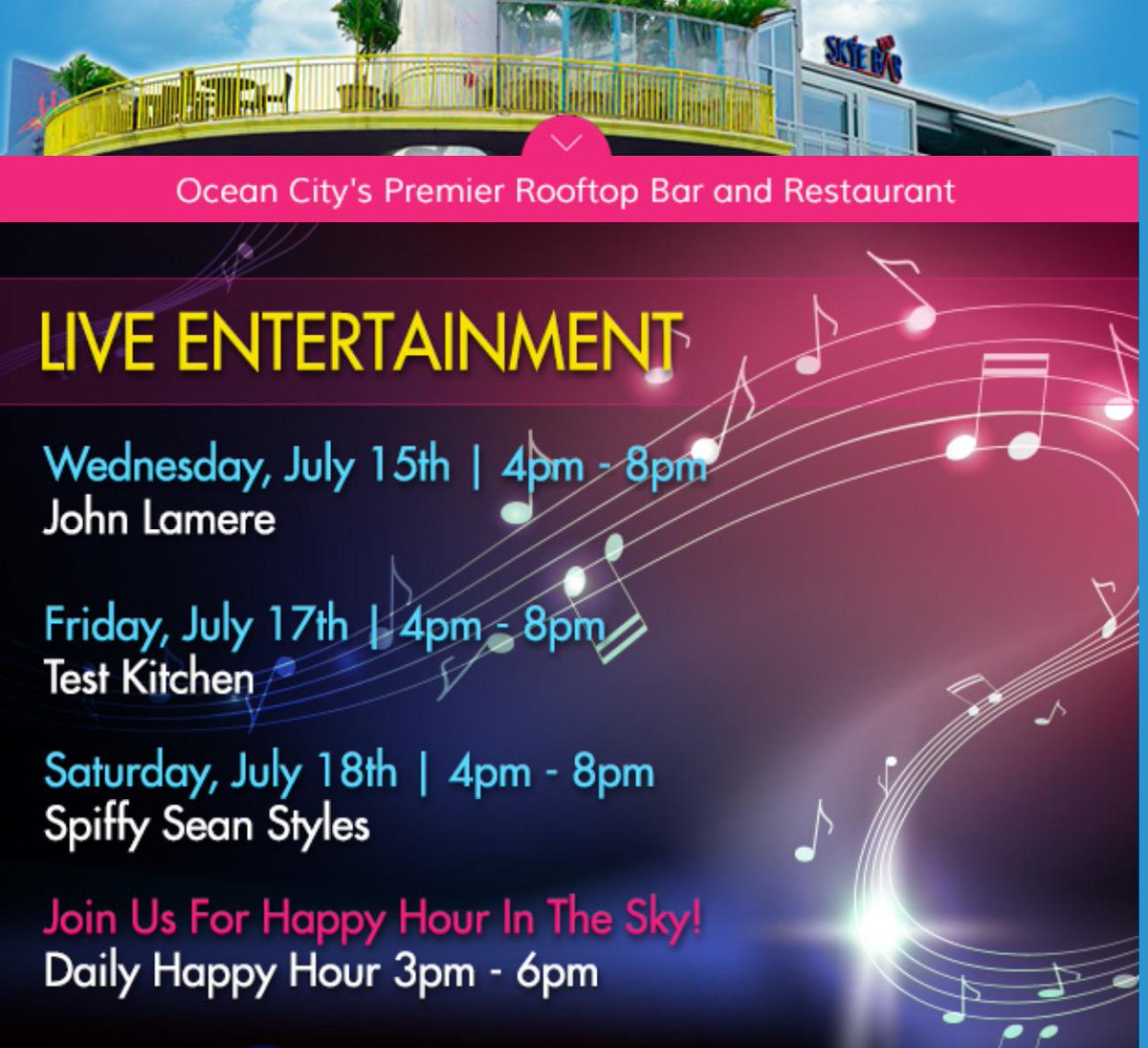 SKYE BAR

Ocean City's Premier Rooftop Bar and Restaurant

LIVE ENTERTAINMENT

Wednesday, July 15th | 4pm - 8pm
John Lamere

Friday, July 17th | 4pm - 8pm
Test Kitchen

Saturday, July 18th | 4pm - 8pm
Spiffy Sean Styles

Join Us For Happy Hour In The Sky!
Daily Happy Hour 3pm - 6pm